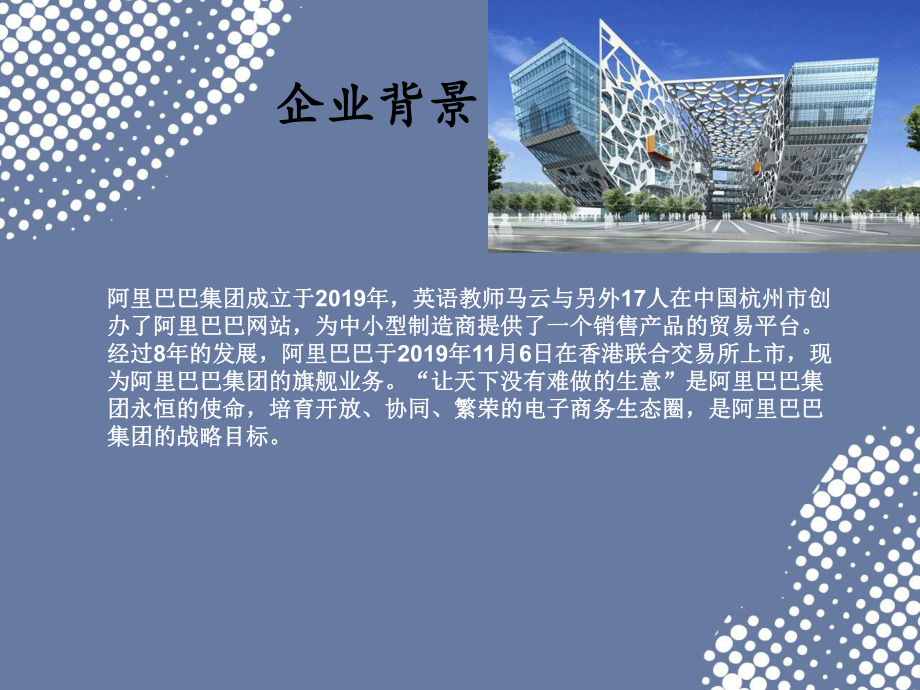 企业背景

阿里巴巴集团成立于2019年，英语教师马云与另外17人在中国杭州市创办了阿里巴巴网站，为中小型制造商提供了一个销售产品的贸易平台。经过8年的发展，阿里巴巴于2019年11月6日在香港联合交易所上市，现为阿里巴巴集团的旗舰业务。“让天下没有难做的生意”是阿里巴巴集团永恒的使命，培育开放、协同、繁荣的电子商务生态圈，是阿里巴巴集团的战略目标。